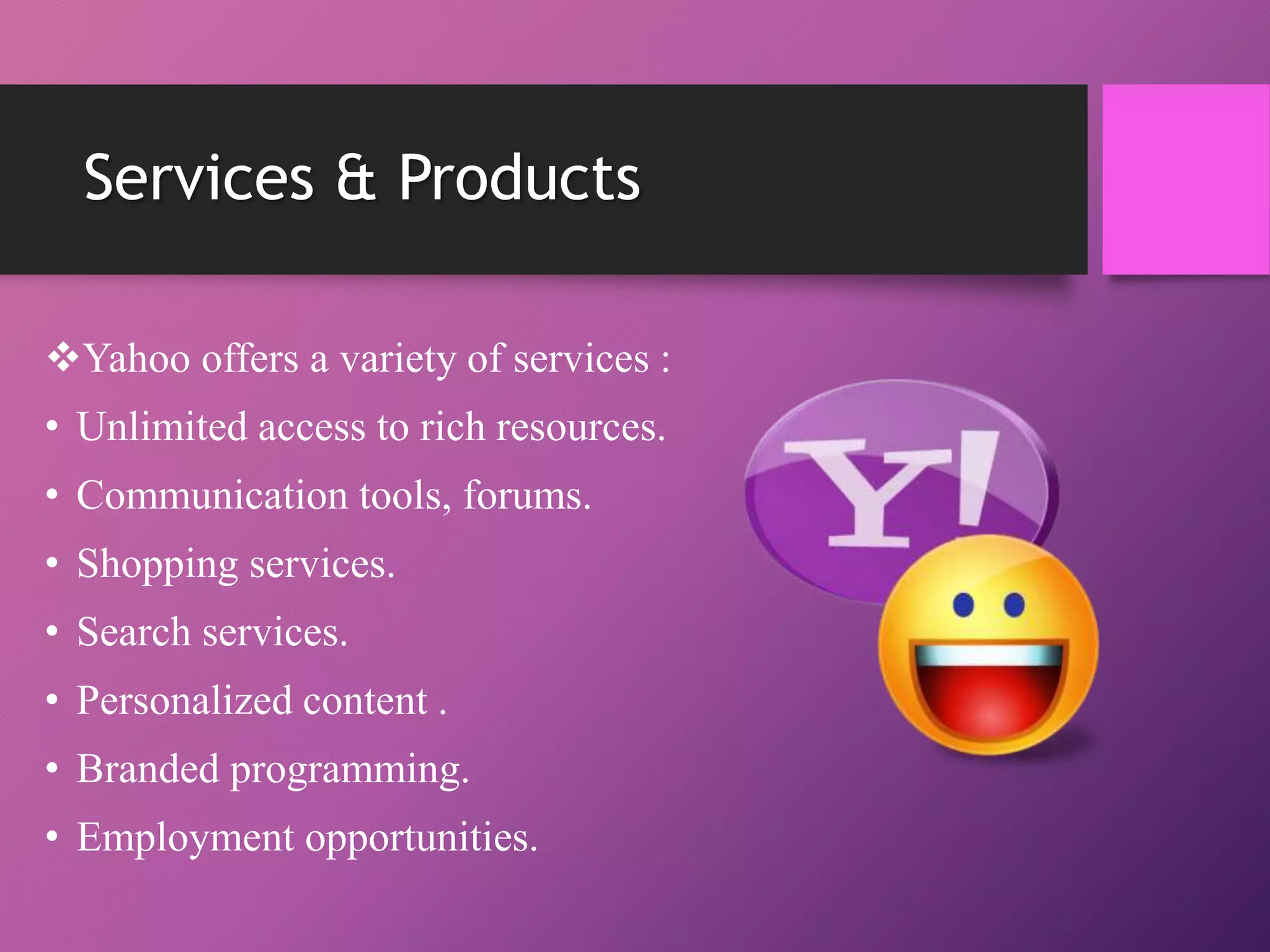 Services & Products

❖Yahoo offers a variety of services :

• Unlimited access to rich resources.
• Communication tools, forums.
• Shopping services.
• Search services.
• Personalized content .
• Branded programming.
• Employment opportunities.

Y!